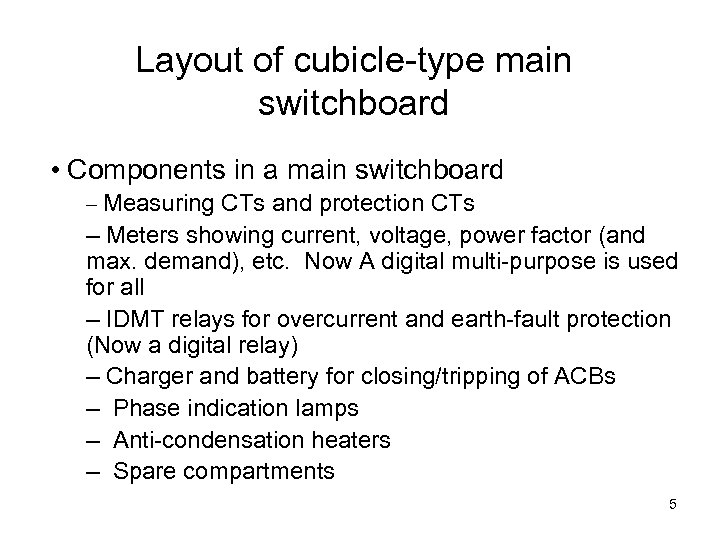 Layout of cubicle-type main switchboard

• Components in a main switchboard

– Measuring CTs and protection CTs

– Meters showing current, voltage, power factor (and max. demand), etc.  Now A digital multi-purpose is used for all

– IDMT relays for overcurrent and earth-fault protection (Now a digital relay)

– Charger and battery for closing/tripping of ACBs

– Phase indication lamps

– Anti-condensation heaters

– Spare compartments

5